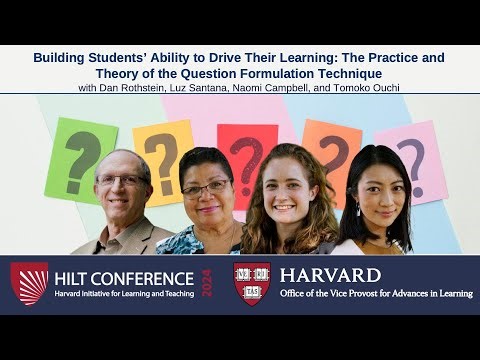 Building Students' Ability to Drive Their Learning: The Practice and Theory of the Question Formulation Technique
with Dan Rothstein, Luz Santana, Naomi Campbell, and Tomoko Ouchi

? ? ? ? ?

HILT CONFERENCE 2024
Harvard Initiative for Learning and Teaching

VE RI TAS
HARVARD
Office of the Vice Provost for Advances in Learning